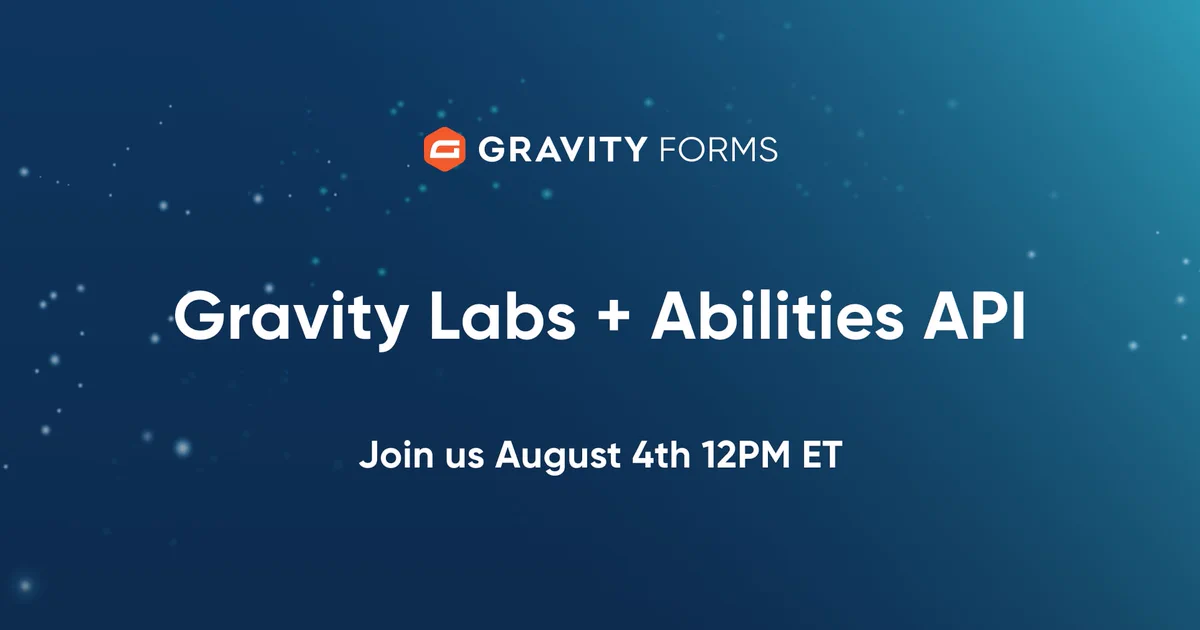 GRAVITY FORMS

Gravity Labs + Abilities API

Join us August 4th 12PM ET